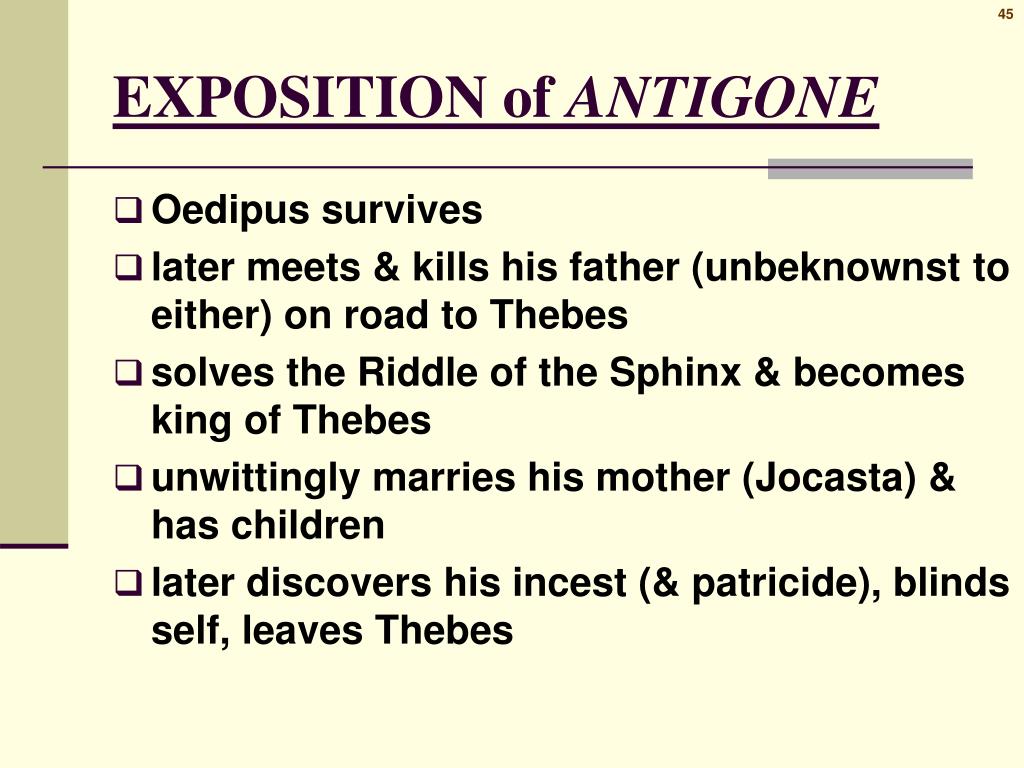 45

EXPOSITION of ANTIGONE

❑ Oedipus survives
❑ later meets & kills his father (unbeknownst to either) on road to Thebes
❑ solves the Riddle of the Sphinx & becomes king of Thebes
❑ unwittingly marries his mother (Jocasta) & has children
❑ later discovers his incest (& patricide), blinds self, leaves Thebes